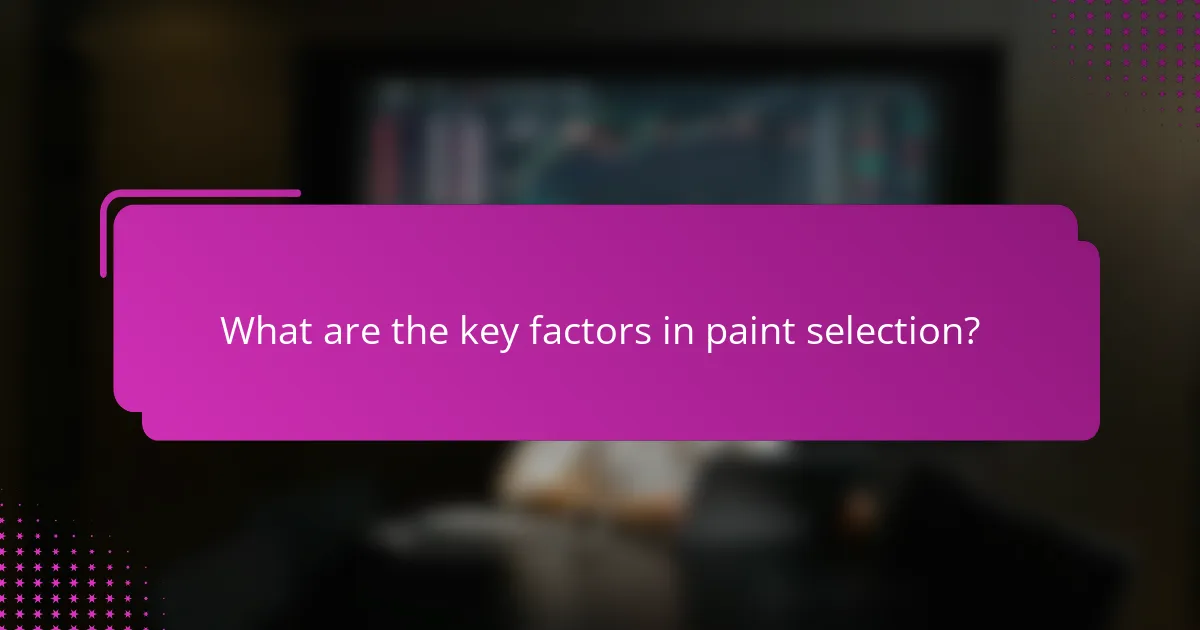 What are the key factors in paint selection?